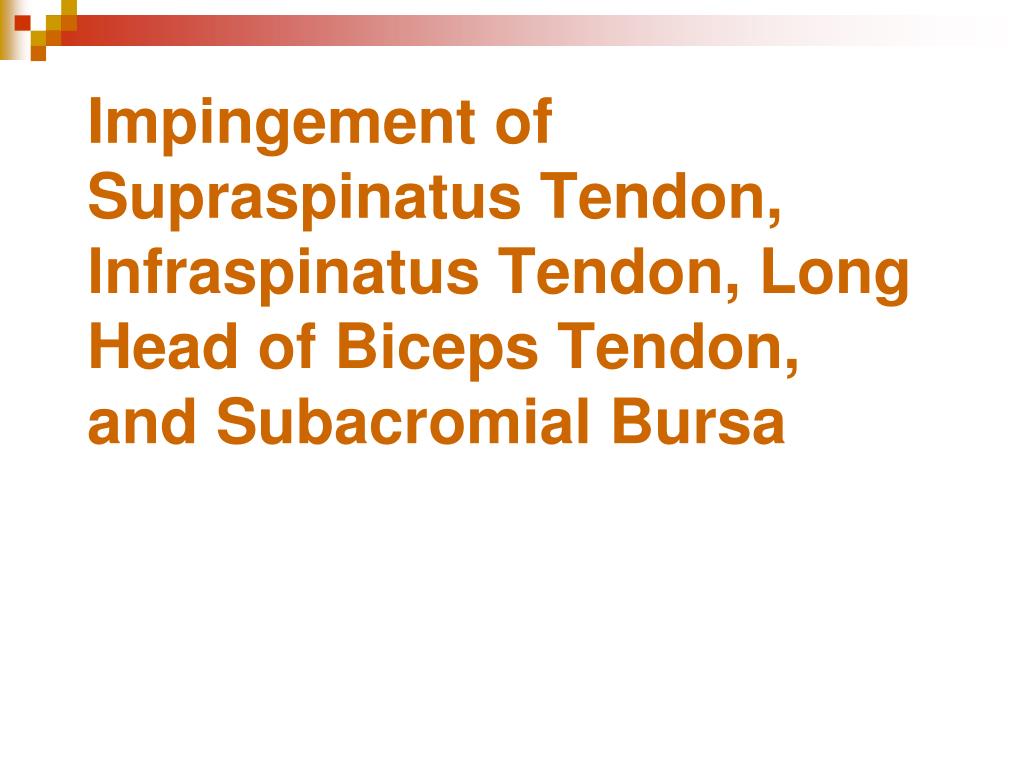 Impingement of Supraspinatus Tendon, Infraspinatus Tendon, Long Head of Biceps Tendon, and Subacromial Bursa